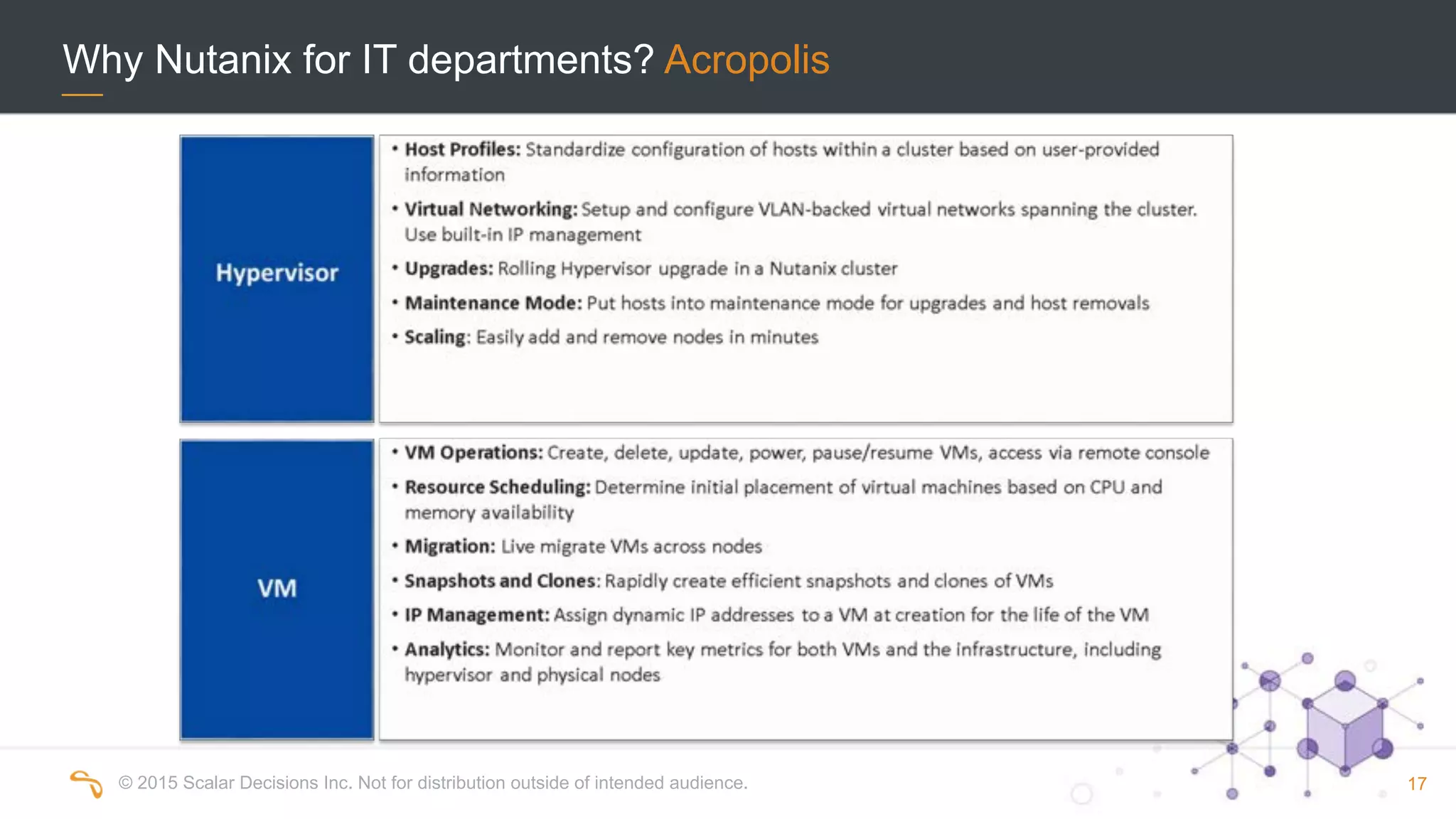 Why Nutanix for IT departments? Acropolis

Hypervisor

• Host Profiles: Standardize configuration of hosts within a cluster based on user-provided information

• Virtual Networking: Setup and configure VLAN-backed virtual networks spanning the cluster. Use built-in IP management

• Upgrades: Rolling Hypervisor upgrade in a Nutanix cluster

• Maintenance Mode: Put hosts into maintenance mode for upgrades and host removals

• Scaling: Easily add and remove nodes in minutes

VM

• VM Operations: Create, delete, update, power, pause/resume VMs, access via remote console

• Resource Scheduling: Determine initial placement of virtual machines based on CPU and memory availability

• Migration: Live migrate VMs across nodes

• Snapshots and Clones: Rapidly create efficient snapshots and clones of VMs

• IP Management: Assign dynamic IP addresses to a VM at creation for the life of the VM

• Analytics: Monitor and report key metrics for both VMs and the infrastructure, including hypervisor and physical nodes

© 2015 Scalar Decisions Inc. Not for distribution outside of intended audience.

17